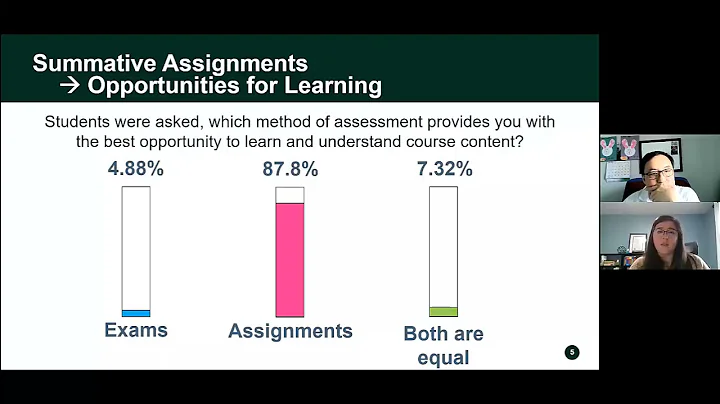 Summative Assignments
→ Opportunities for Learning

Students were asked, which method of assessment provides you with the best opportunity to learn and understand course content?

4.88%
Exams

87.8%
Assignments

7.32%
Both are equal

5